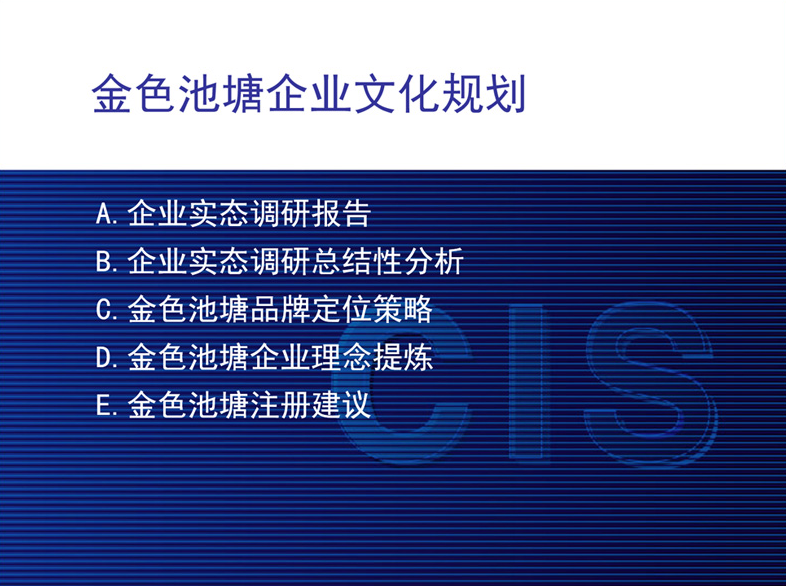 金色池塘企业文化规划

A. 企业实态调研报告

B. 企业实态调研总结性分析

C. 金色池塘品牌定位策略

D. 金色池塘企业理念提炼

E. 金色池塘注册建议

CIS